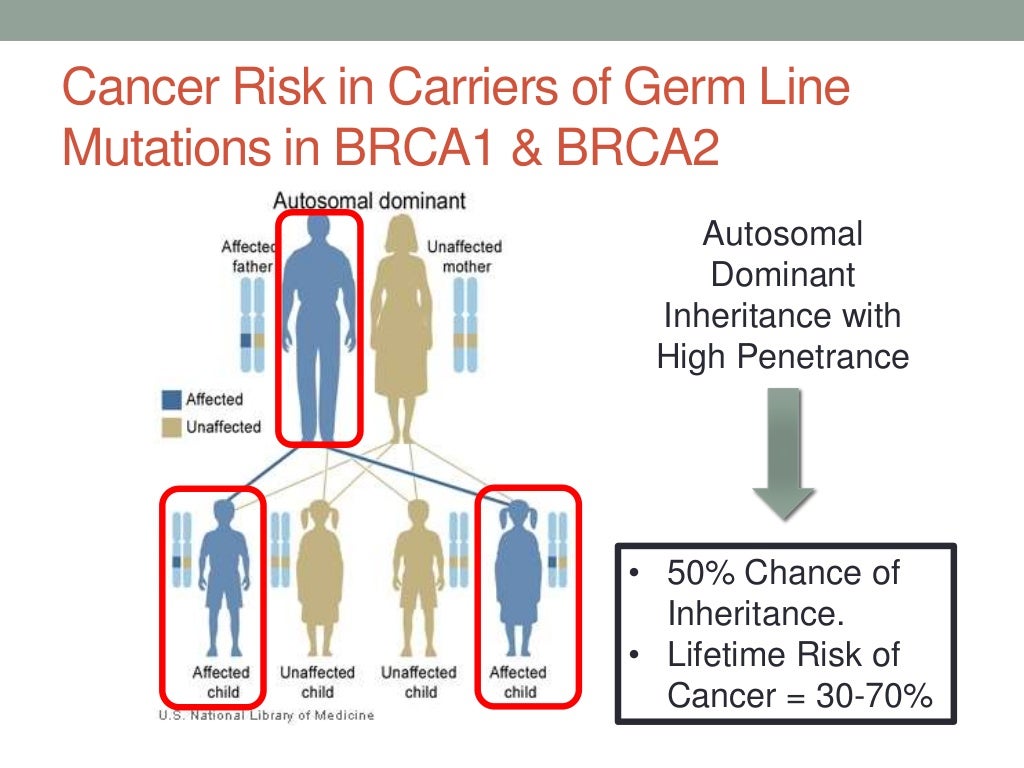 Cancer Risk in Carriers of Germ Line Mutations in BRCA1 & BRCA2

Autosomal dominant

Affected father

Unaffected mother

Affected

Unaffected

Affected child

Unaffected child

Unaffected child

Affected child

U.S. National Library of Medicine

Autosomal Dominant Inheritance with High Penetrance

• 50% Chance of Inheritance.
• Lifetime Risk of Cancer = 30-70%